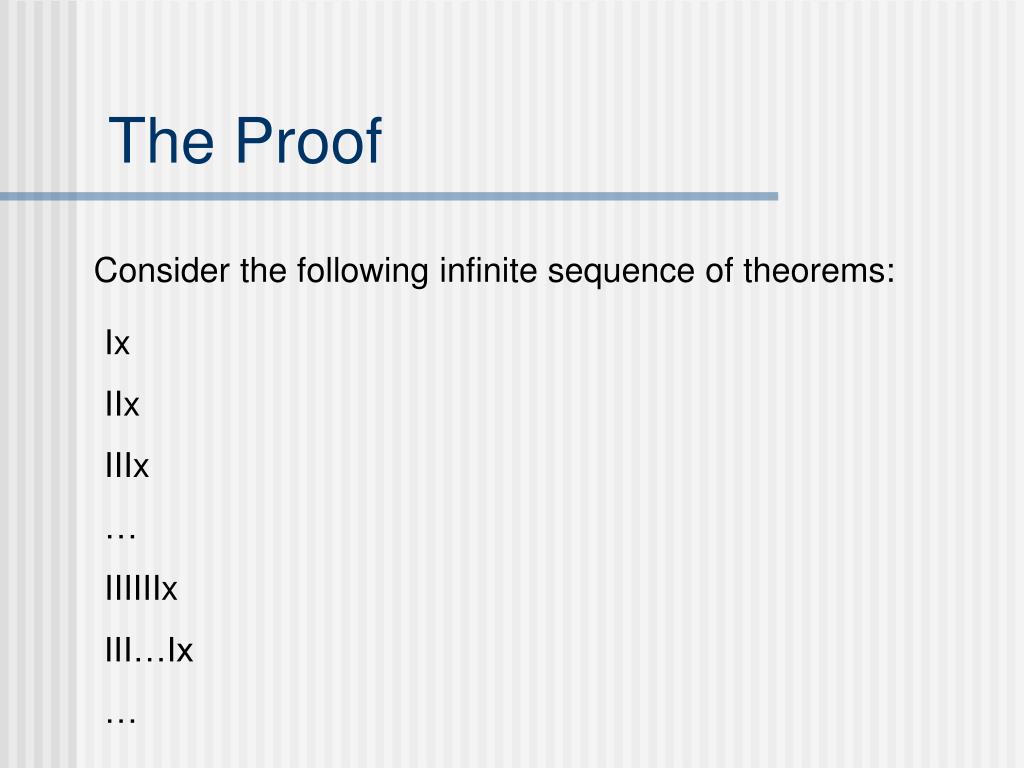 The Proof

Consider the following infinite sequence of theorems:

Ix

IIx

IIIx

…

IIIIIIx

III…Ix

…